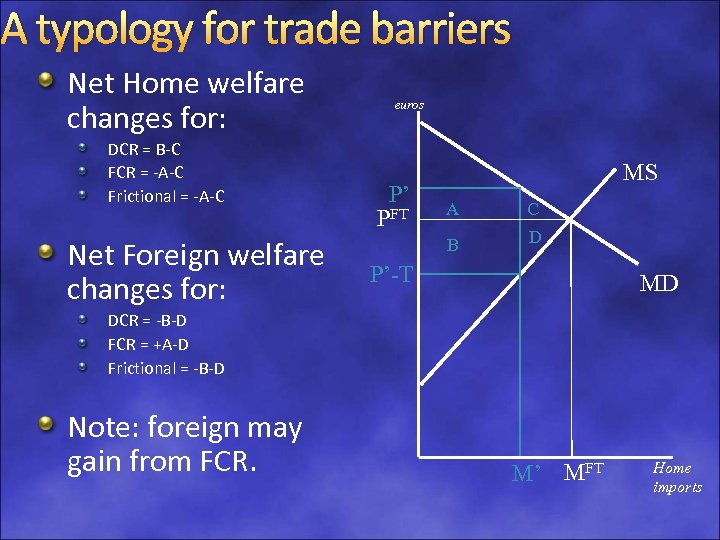 A typology for trade barriers

Net Home welfare changes for:

DCR = B-C

FCR = -A-C

Frictional = -A-C

Net Foreign welfare changes for:

DCR = -B-D

FCR = +A-D

Frictional = -B-D

Note: foreign may gain from FCR.

euros

MS

P'

$P^{FT}$

A

C

B

D

P'-T

MD

M'

$M^{FT}$

Home imports